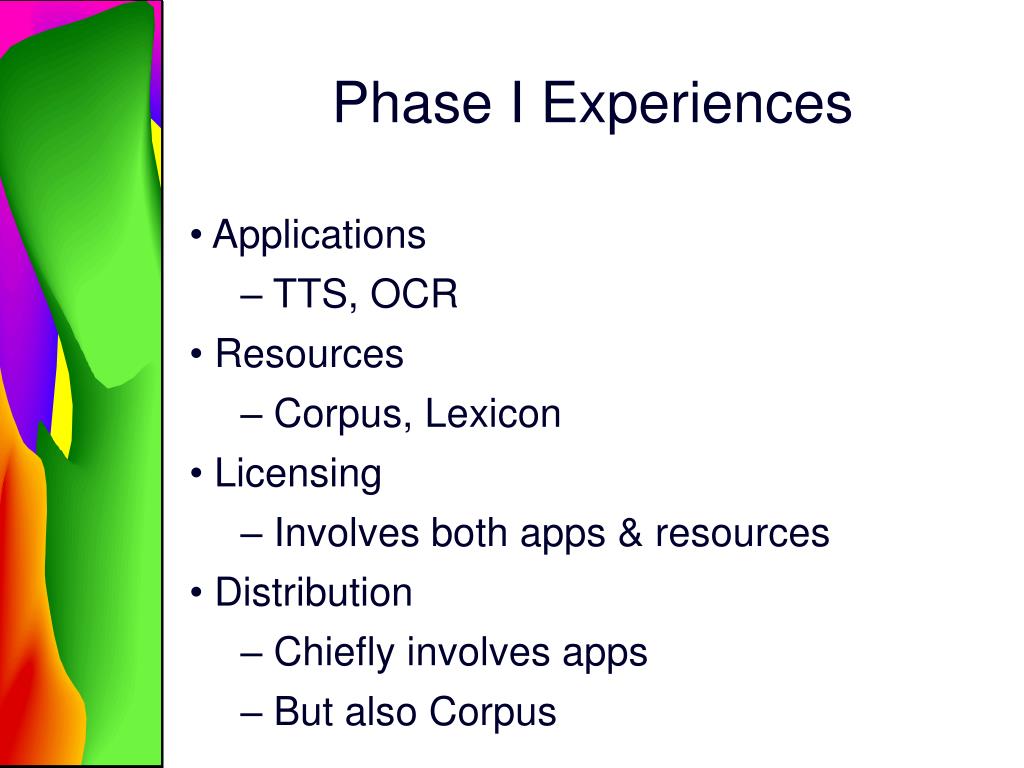 Phase I Experiences

• Applications
– TTS, OCR
• Resources
– Corpus, Lexicon
• Licensing
– Involves both apps & resources
• Distribution
– Chiefly involves apps
– But also Corpus